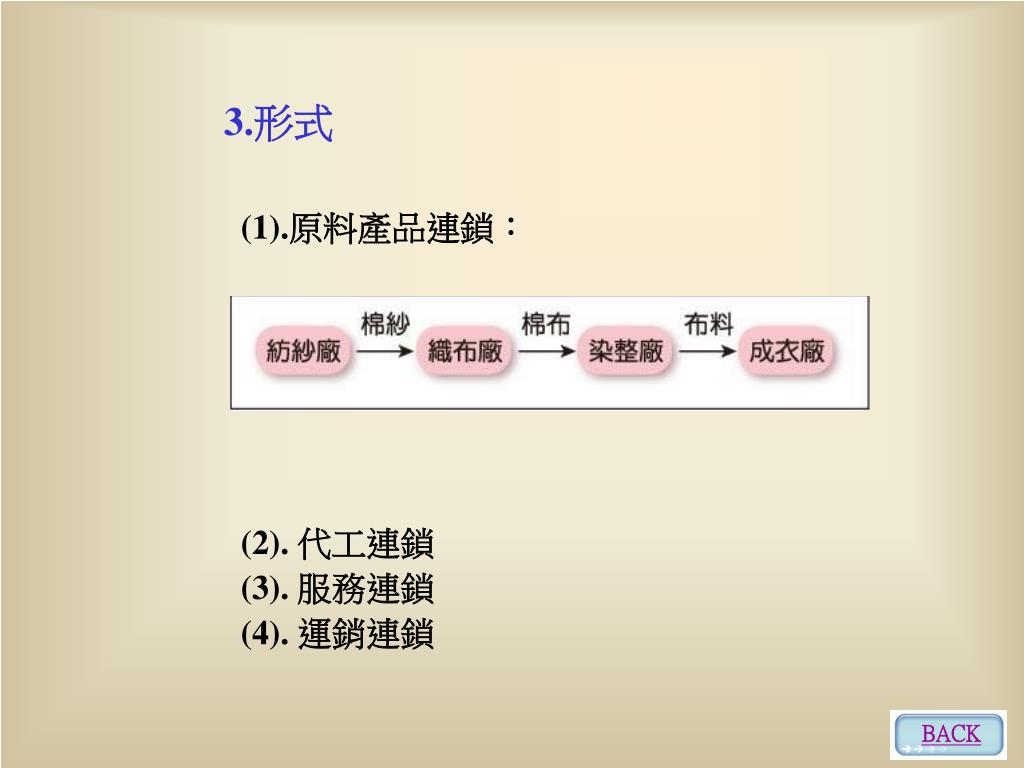 3.形式

(1).原料產品連鎖：

紡紗廠 棉紗 織布廠 棉布 染整廠 布料 成衣廠

(2). 代工連鎖
(3). 服務連鎖
(4). 運銷連鎖

BACK